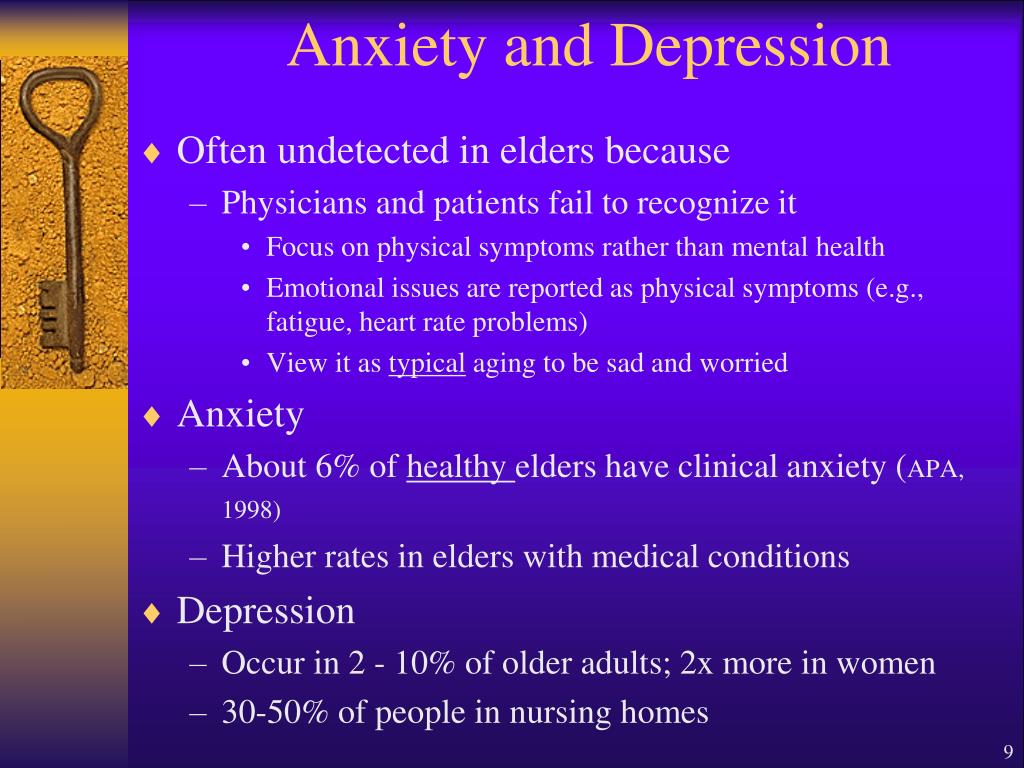 Anxiety and Depression

♦ Often undetected in elders because
– Physicians and patients fail to recognize it
• Focus on physical symptoms rather than mental health
• Emotional issues are reported as physical symptoms (e.g., fatigue, heart rate problems)
• View it as typical aging to be sad and worried

♦ Anxiety
– About 6% of healthy elders have clinical anxiety (APA, 1998)
– Higher rates in elders with medical conditions

♦ Depression
– Occur in 2 - 10% of older adults; 2x more in women
– 30-50% of people in nursing homes

9